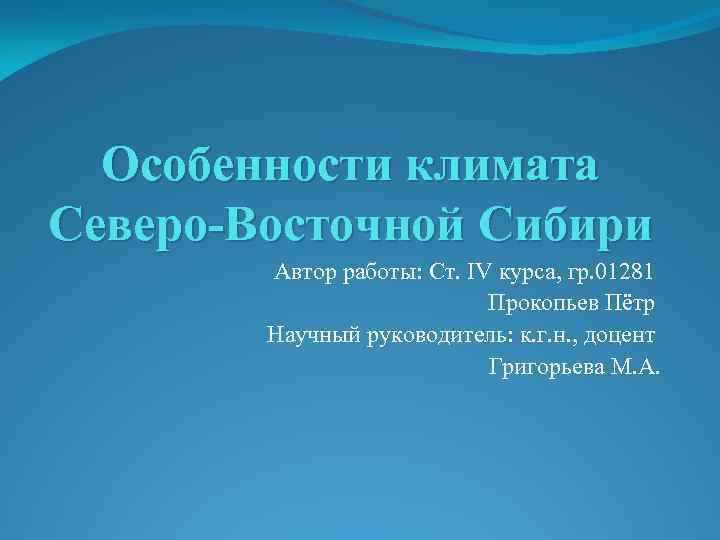 Особенности климата Северо-Восточной Сибири

Автор работы: Ст. IV курса, гр.01281
Прокопьев Пётр
Научный руководитель: к.г.н., доцент
Григорьева М.А.